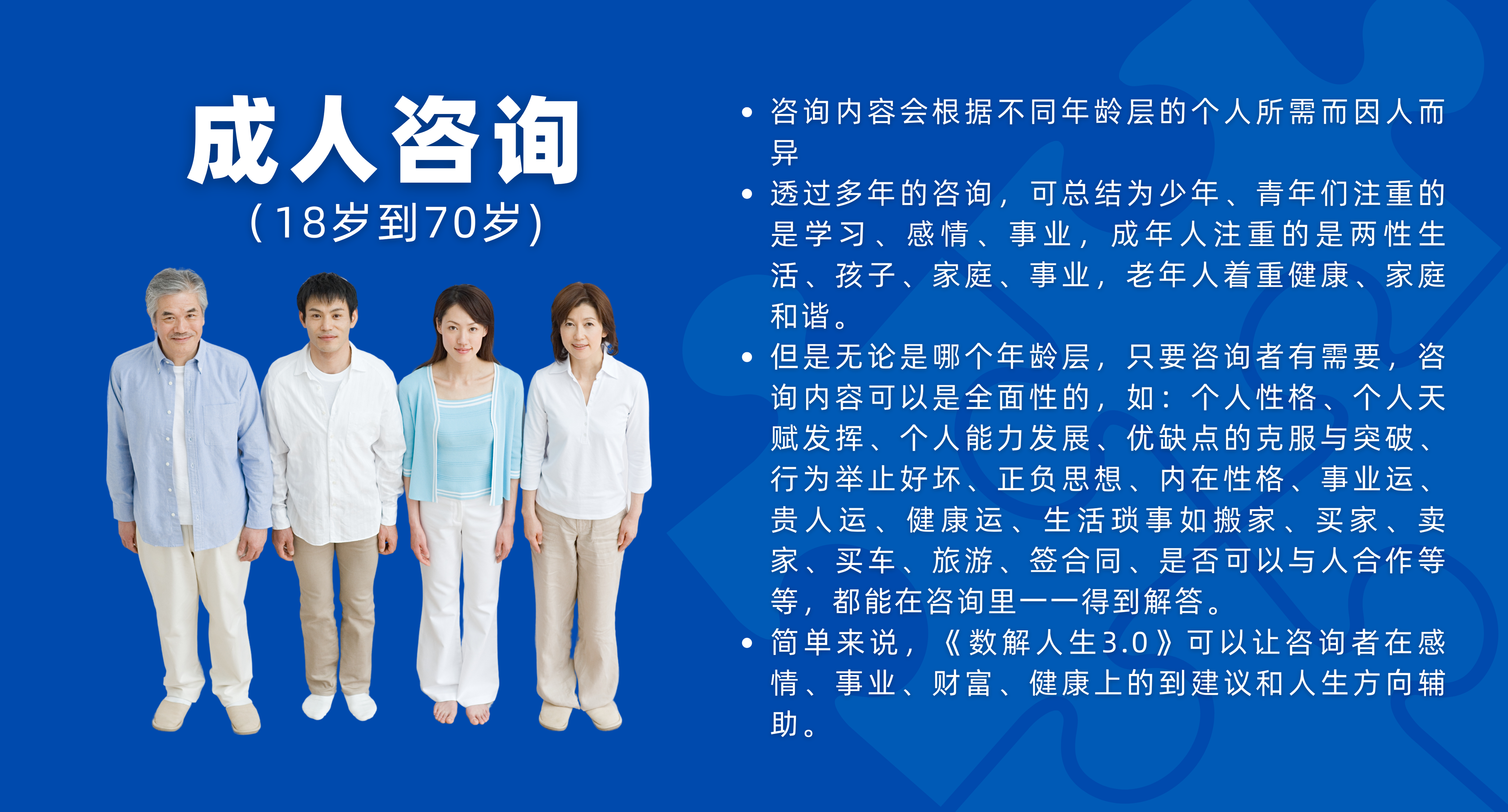 成人咨询
(18岁到70岁)

• 咨询内容会根据不同年龄层的个人所需而因人而异
• 透过多年的咨询，可总结为少年、青年们注重的是学习、感情、事业，成年人注重的是两性生活、孩子、家庭、事业，老年人着重健康、家庭和谐。
• 但是无论是哪个年龄层，只要咨询者有需要，咨询内容可以是全面性的，如：个人性格、个人天赋发挥、个人能力发展、优缺点的克服与突破、行为举止好坏、正负思想、内在性格、事业运、贵人运、健康运、生活琐事如搬家、买家、卖家、买车、旅游、签合同、是否可以与人合作等等，都能在咨询里一一得到解答。
• 简单来说，《数解人生3.0》可以让咨询者在感情、事业、财富、健康上的到建议和人生方向辅助。